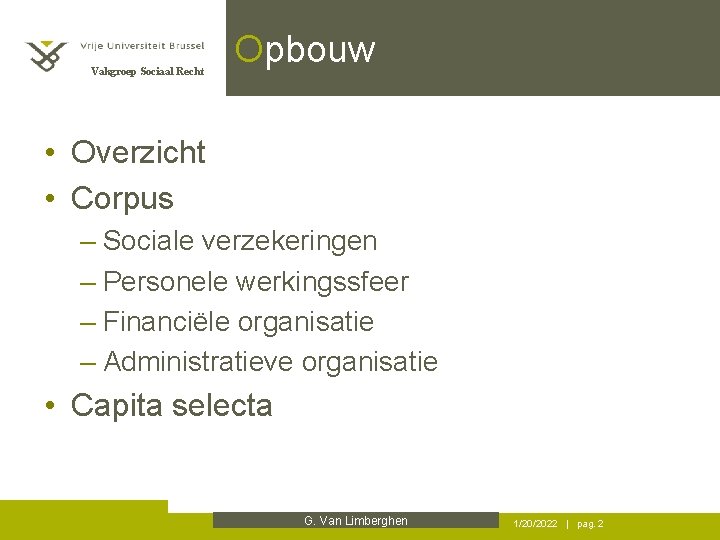 Vrije Universiteit Brussel
Vakgroep Sociaal Recht

Opbouw

• Overzicht
• Corpus
– Sociale verzekeringen
– Personele werkingssfeer
– Financiële organisatie
– Administratieve organisatie
• Capita selecta

G. Van Limberghen

1/20/2022 | pag. 2